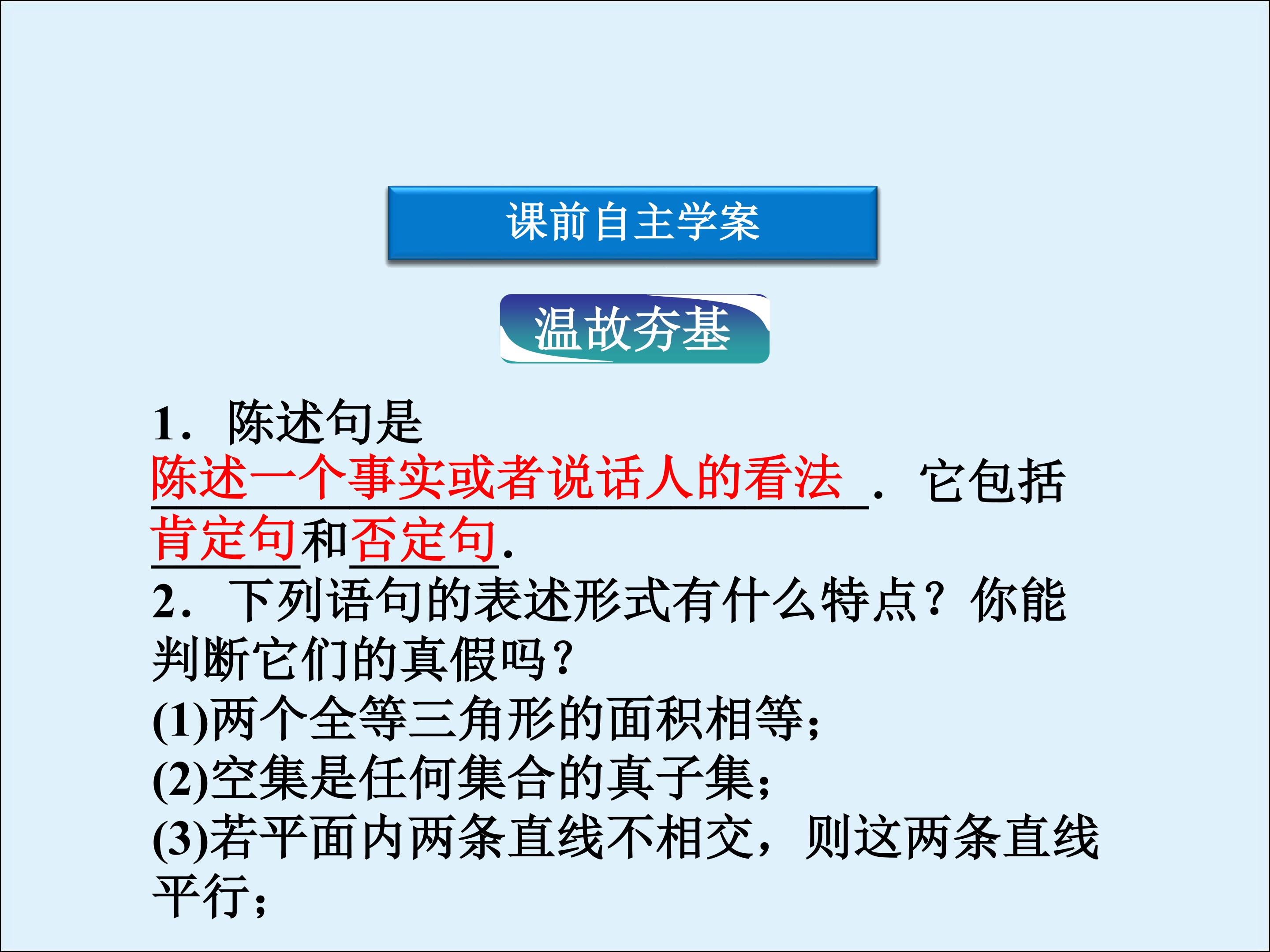 课前自主学案

温故夯基

1．陈述句是陈述一个事实或者说话人的看法．它包括肯定句和否定句.

2．下列语句的表述形式有什么特点？你能判断它们的真假吗？

(1)两个全等三角形的面积相等；

(2)空集是任何集合的真子集；

(3)若平面内两条直线不相交，则这两条直线平行；